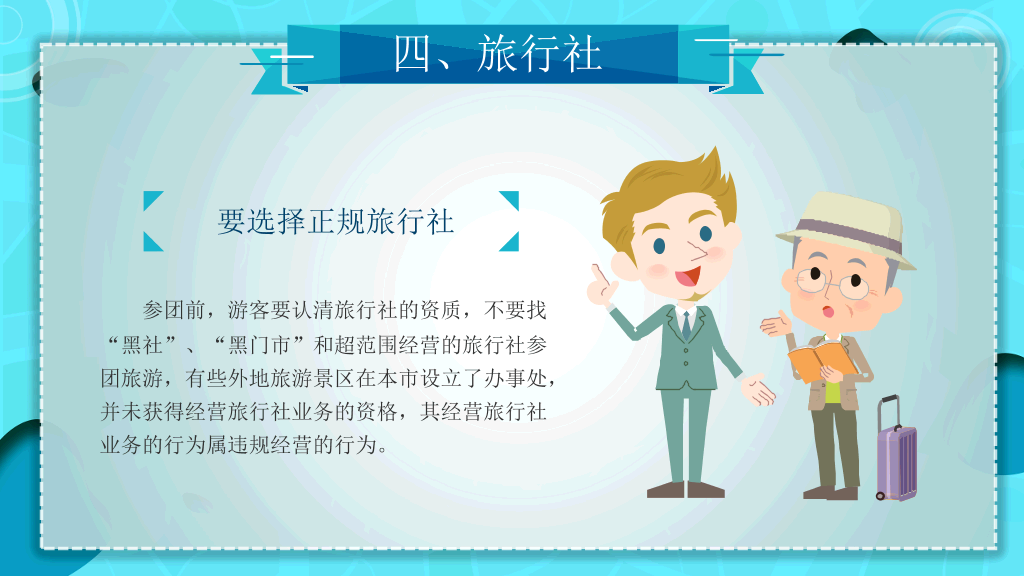 四、旅行社

要选择正规旅行社

参团前，游客要认清旅行社的资质，不要找“黑社”、“黑门市”和超范围经营的旅行社参团旅游，有些外地旅游景区在本市设立了办事处，并未获得经营旅行社业务的资格，其经营旅行社业务的行为属违规经营的行为。